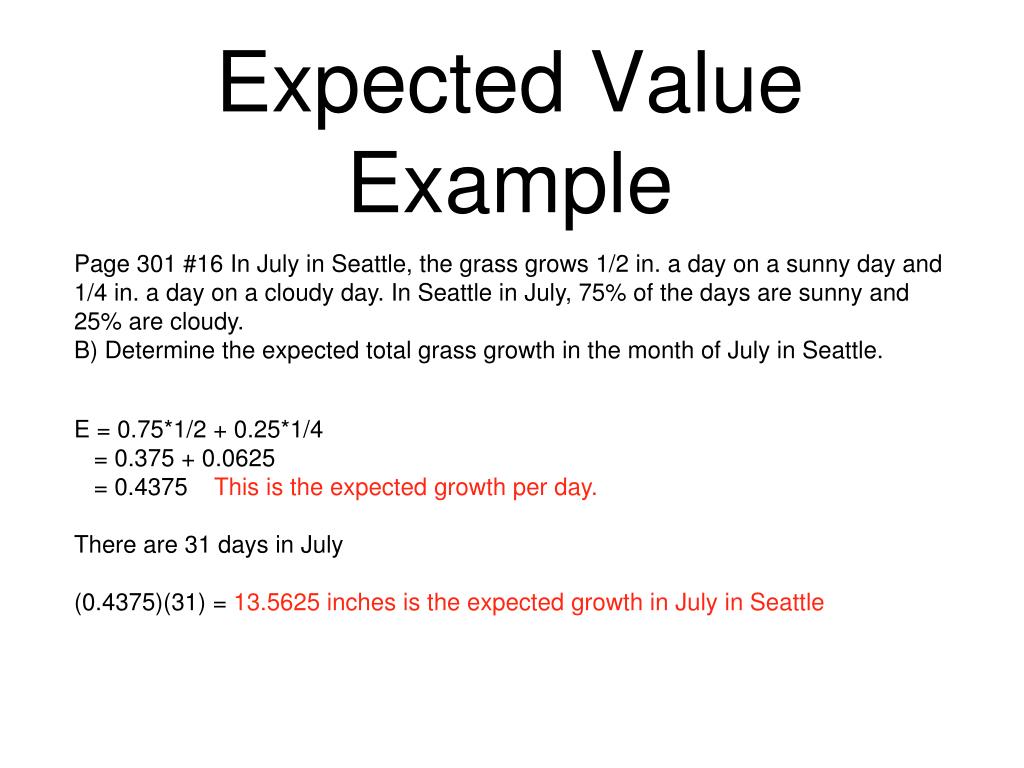 Expected Value Example

Page 301 #16 In July in Seattle, the grass grows 1/2 in. a day on a sunny day and 1/4 in. a day on a cloudy day. In Seattle in July, 75% of the days are sunny and 25% are cloudy.
B) Determine the expected total grass growth in the month of July in Seattle.

E = 0.75*1/2 + 0.25*1/4
= 0.375 + 0.0625
= 0.4375 This is the expected growth per day.

There are 31 days in July

(0.4375)(31) = 13.5625 inches is the expected growth in July in Seattle